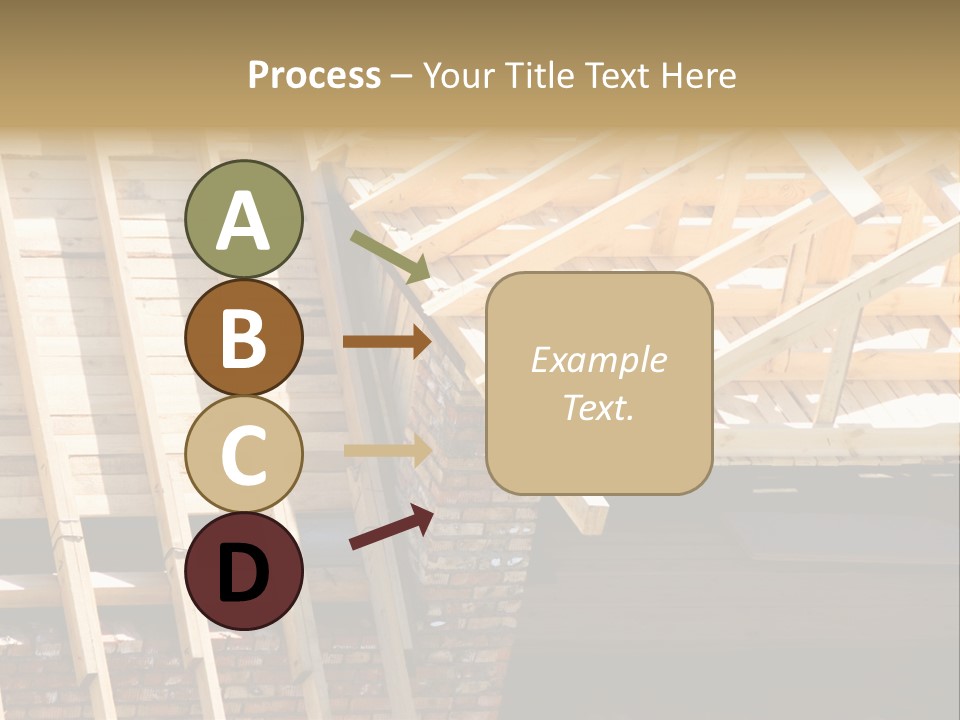 Process – Your Title Text Here

A

B

C

D

Example Text.